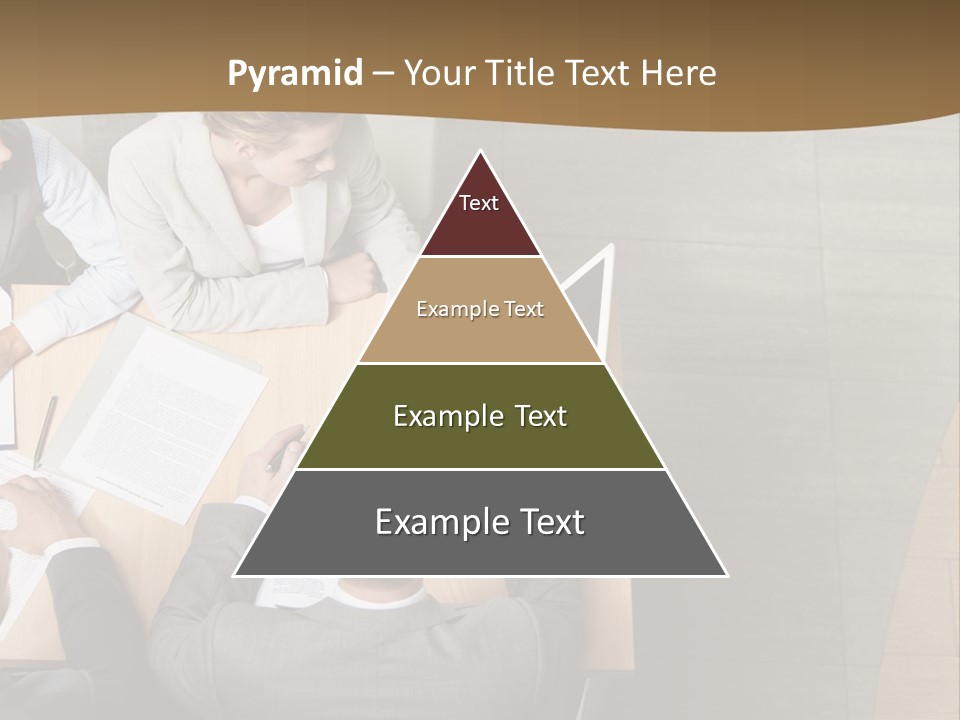 Pyramid – Your Title Text Here

Text

Example Text

Example Text

Example Text